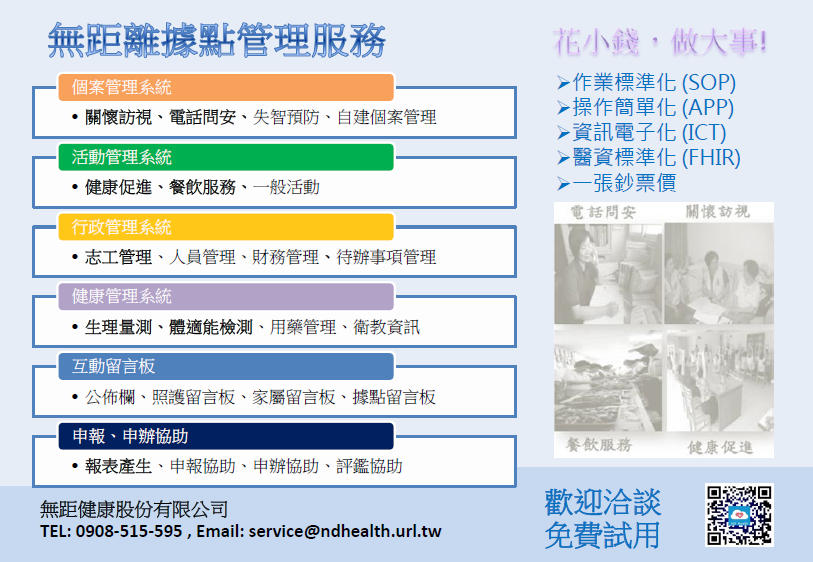 無距離據點管理服務

個案管理系統
• 關懷訪視、電話問安、失智預防、自建個案管理

活動管理系統
• 健康促進、餐飲服務、一般活動

行政管理系統
• 志工管理、人員管理、財務管理、待辦事項管理

健康管理系統
• 生理量測、體適能檢測、用藥管理、衛教資訊

互動留言板
• 公佈欄、照護留言板、家屬留言板、據點留言板

申報、申辦協助
• 報表產生、申報協助、申辦協助、評鑑協助

花小錢，做大事!
➢作業標準化 (SOP)
➢操作簡單化 (APP)
➢資訊電子化 (ICT)
➢醫資標準化 (FHIR)
➢一張鈔票價

電話問安
關懷訪視
餐飲服務
健康促進

無距健康股份有限公司
TEL: 0908-515-595 , Email: service@ndhealth.url.tw

歡迎洽談
免費試用